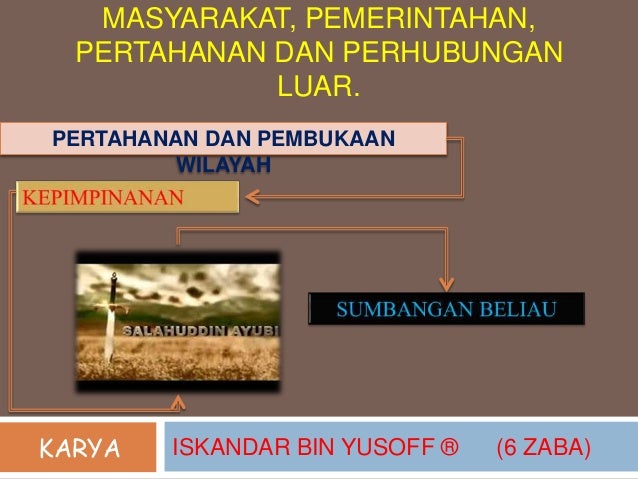 MASYARAKAT, PEMERINTAHAN, PERTAHANAN DAN PERHUBUNGAN LUAR.

PERTAHANAN DAN PEMBUKAAN WILAYAH

KEPIMPINANAN

SALAHUDDIN AYUBI

SUMBANGAN BELIAU

KARYA

ISKANDAR BIN YUSOFF ® (6 ZABA)